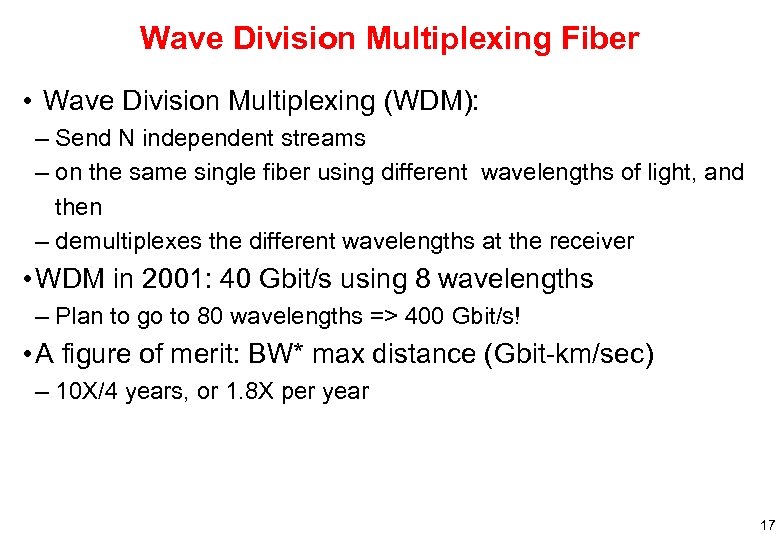 Wave Division Multiplexing Fiber

• Wave Division Multiplexing (WDM):
– Send N independent streams
– on the same single fiber using different wavelengths of light, and then
– demultiplexes the different wavelengths at the receiver

• WDM in 2001: 40 Gbit/s using 8 wavelengths
– Plan to go to 80 wavelengths => 400 Gbit/s!

• A figure of merit: BW* max distance (Gbit-km/sec)
– 10X/4 years, or 1.8X per year

17